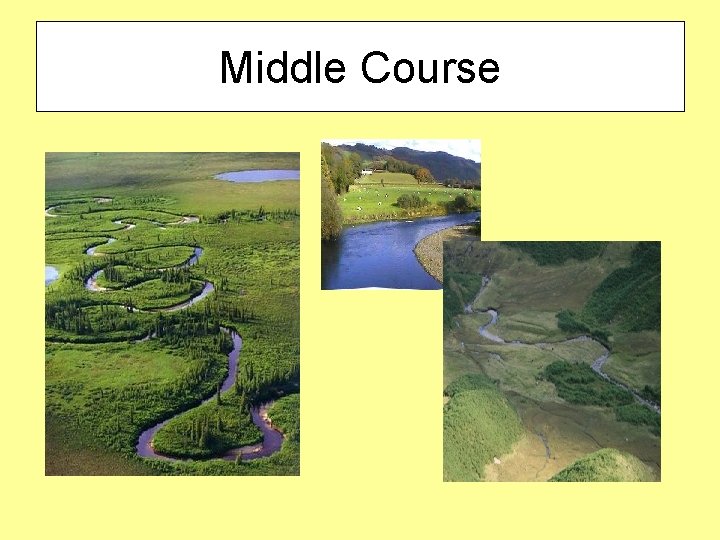 Middle Course